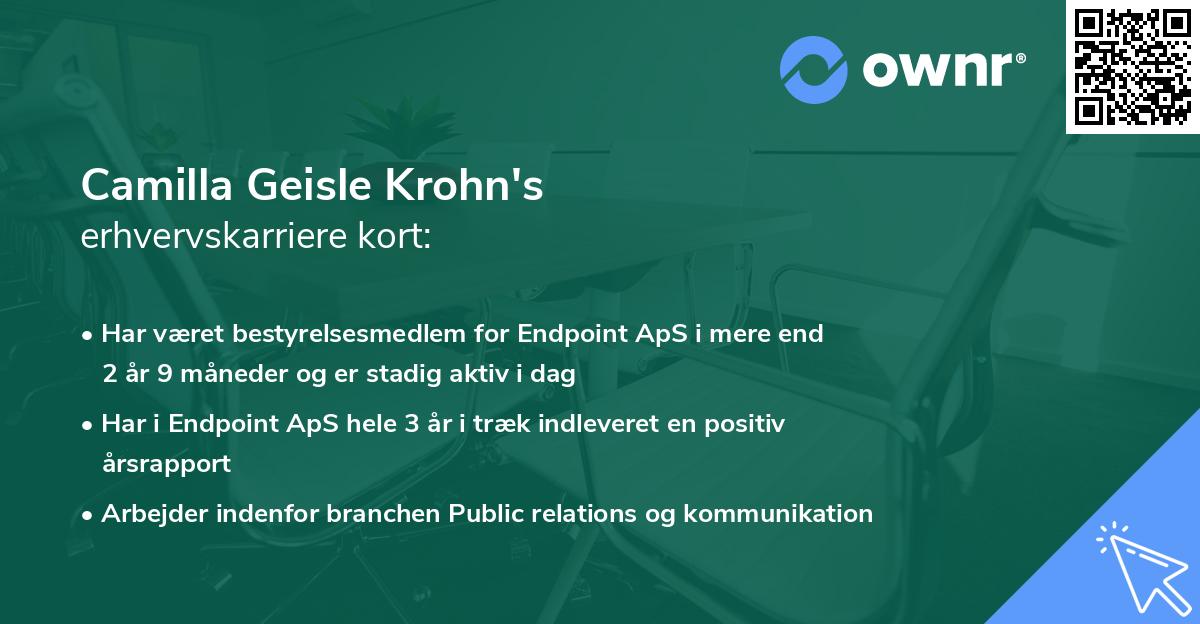 ownr®

Camilla Geisle Krohn's
erhvervskarriere kort:

• Har været bestyrelsesmedlem for Endpoint ApS i mere end 2 år 9 måneder og er stadig aktiv i dag
• Har i Endpoint ApS hele 3 år i træk indleveret en positiv årsrapport
• Arbejder indenfor branchen Public relations og kommunikation